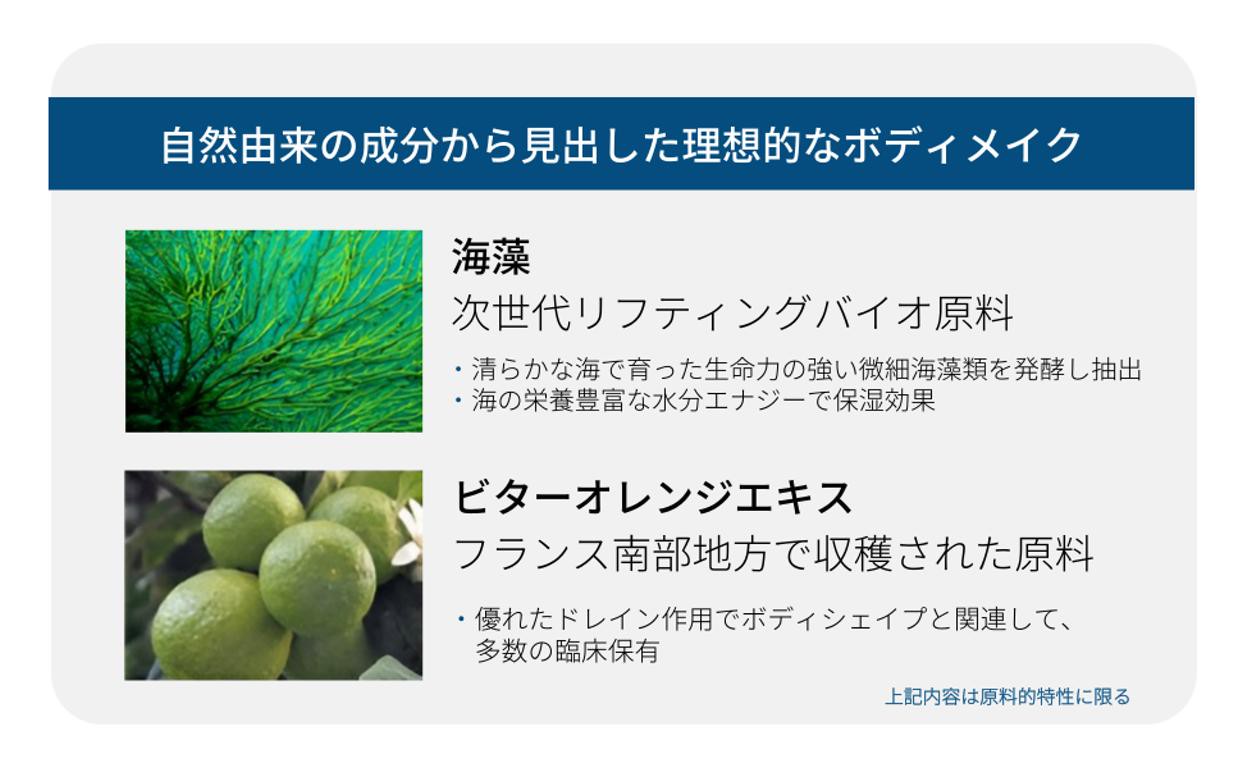 自然由来の成分から見出した理想的なボディメイク

海藻
次世代リフティングバイオ原料

・清らかな海で育った生命力の強い微細海藻類を発酵し抽出
・海の栄養豊富な水分エナジーで保湿効果

ビターオレンジエキス
フランス南部地方で収穫された原料

・優れたドレイン作用でボディシェイプと関連して、多数の臨床保有

上記内容は原料的特性に限る